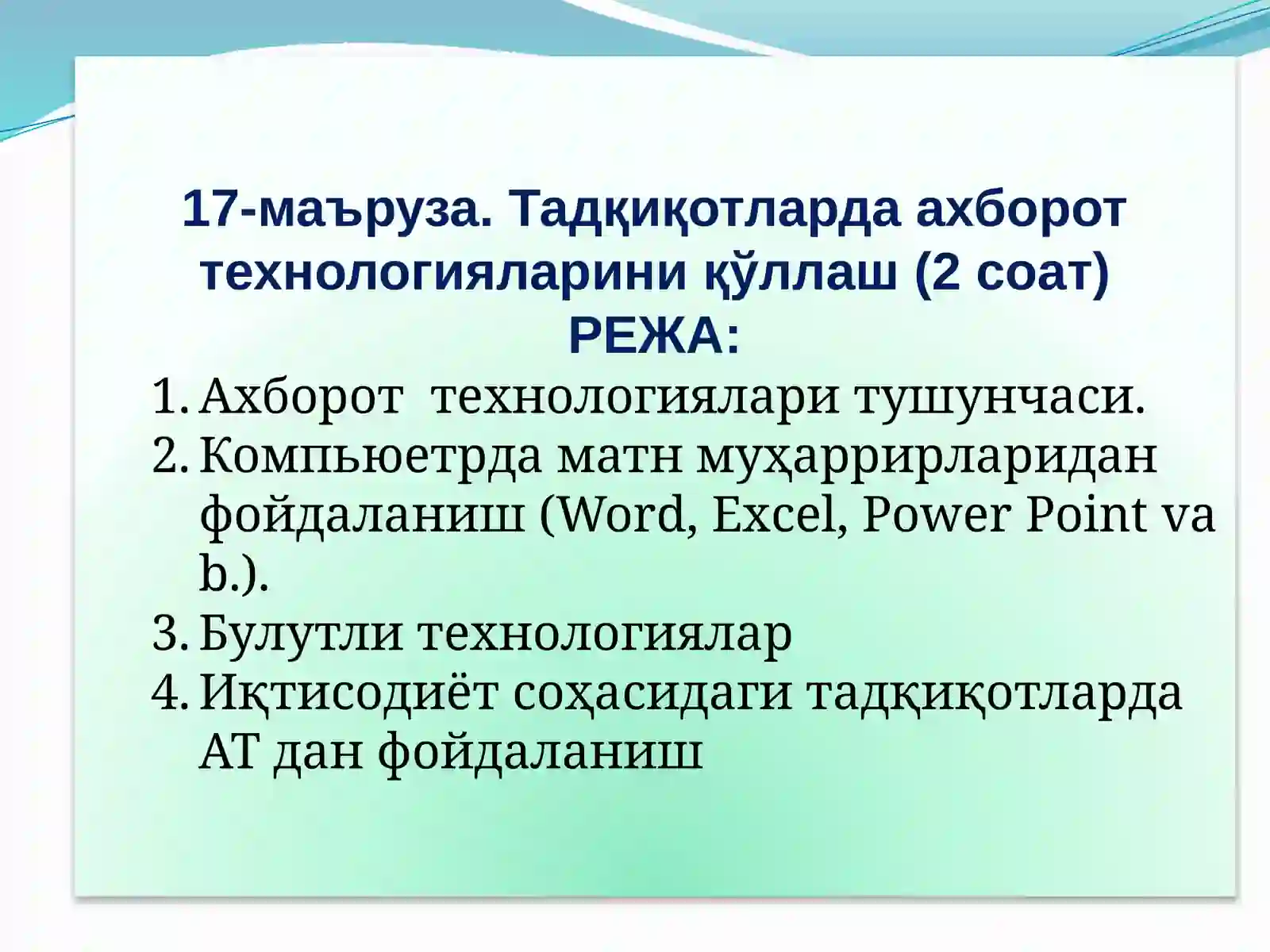 17-маъруза. Тадқиқотларда ахборот технологияларини қўллаш (2 соат)
РЕЖА:

1. Ахборот технологиялари тушунчаси.
2. Компьюетрда матн муҳаррирларидан фойдаланиш (Word, Excel, Power Point va b.).
3. Булутли технологиялар
4. Иқтисодиёт соҳасидаги тадқиқотларда АТ дан фойдаланиш